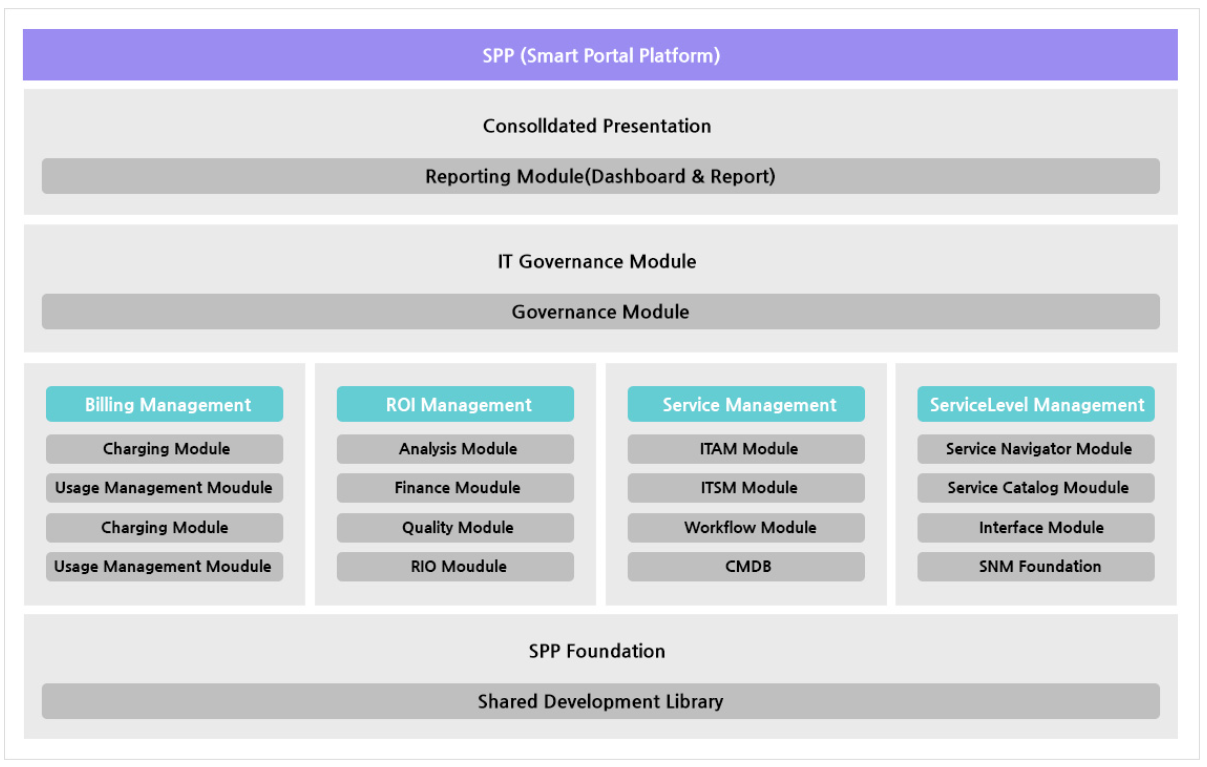 SPP (Smart Portal Platform)

Consolldated Presentation

Reporting Module(Dashboard & Report)

IT Governance Module

Governance Module

Billing Management

Charging Module

Usage Management Moudule

Charging Module

Usage Management Moudule

ROI Management

Analysis Module

Finance Moudule

Quality Module

RIO Moudule

Service Management

ITAM Module

ITSM Module

Workflow Module

CMDB

ServiceLevel Management

Service Navigator Module

Service Catalog Moudule

Interface Module

SNM Foundation

SPP Foundation

Shared Development Library